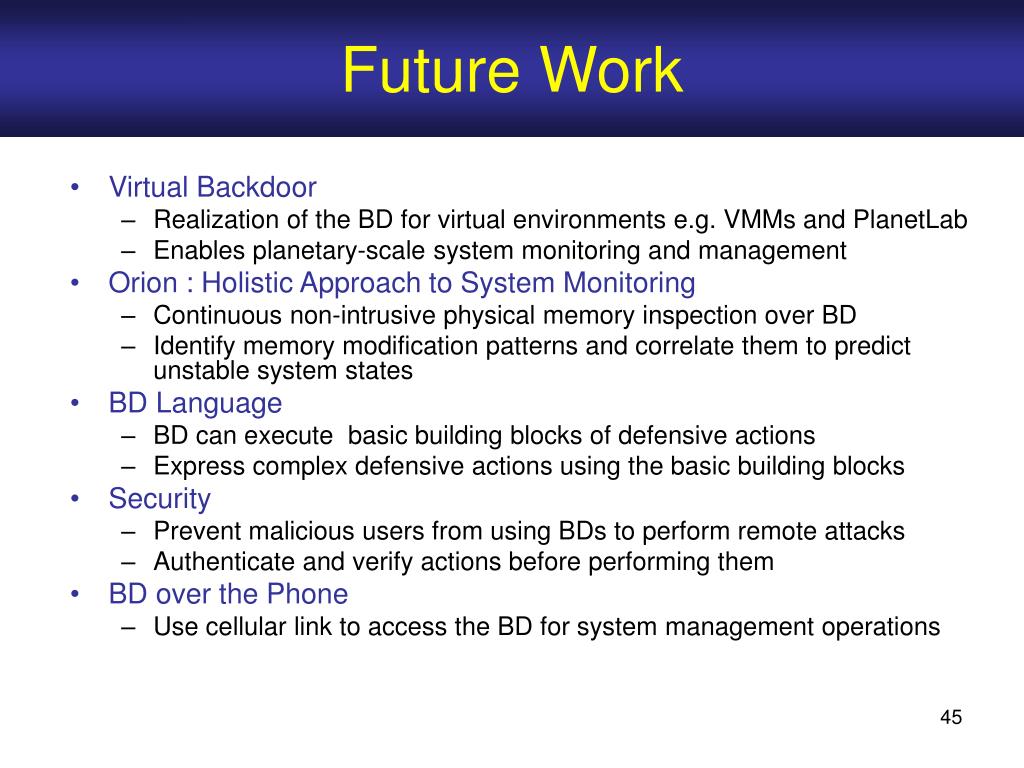 Future Work

• Virtual Backdoor
– Realization of the BD for virtual environments e.g. VMMs and PlanetLab
– Enables planetary-scale system monitoring and management
• Orion : Holistic Approach to System Monitoring
– Continuous non-intrusive physical memory inspection over BD
– Identify memory modification patterns and correlate them to predict unstable system states
• BD Language
– BD can execute basic building blocks of defensive actions
– Express complex defensive actions using the basic building blocks
• Security
– Prevent malicious users from using BDs to perform remote attacks
– Authenticate and verify actions before performing them
• BD over the Phone
– Use cellular link to access the BD for system management operations

45